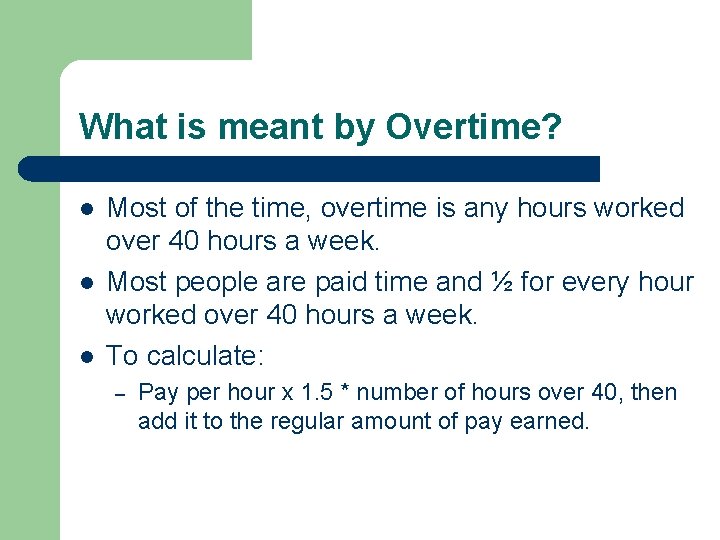 What is meant by Overtime?

- Most of the time, overtime is any hours worked over 40 hours a week.
- Most people are paid time and ½ for every hour worked over 40 hours a week.
- To calculate:
  – Pay per hour x 1.5 * number of hours over 40, then add it to the regular amount of pay earned.